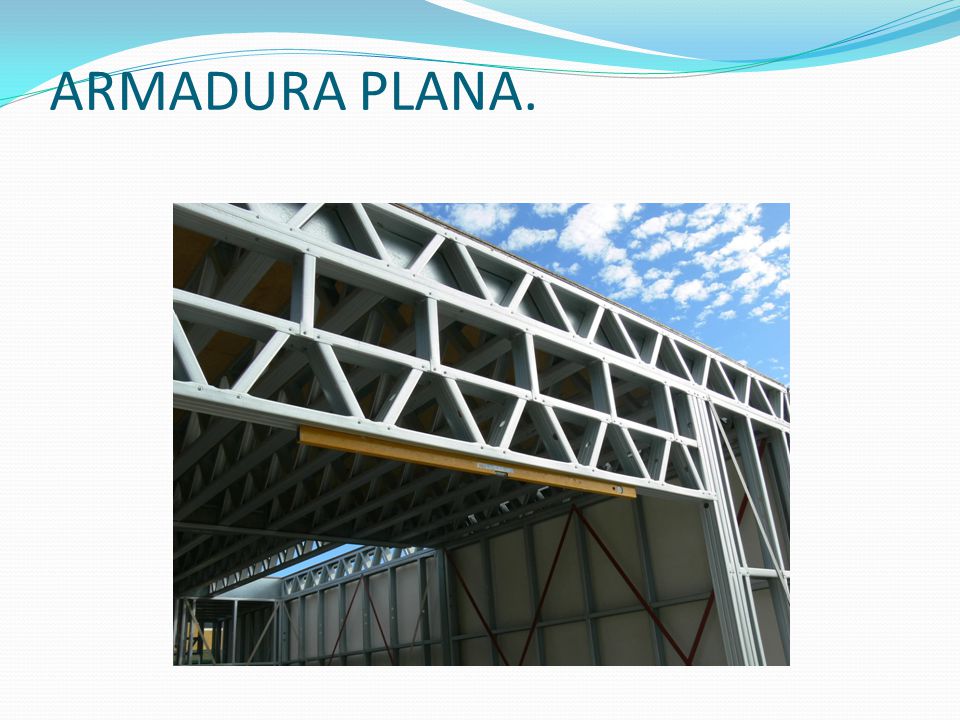 ARMADURA PLANA.